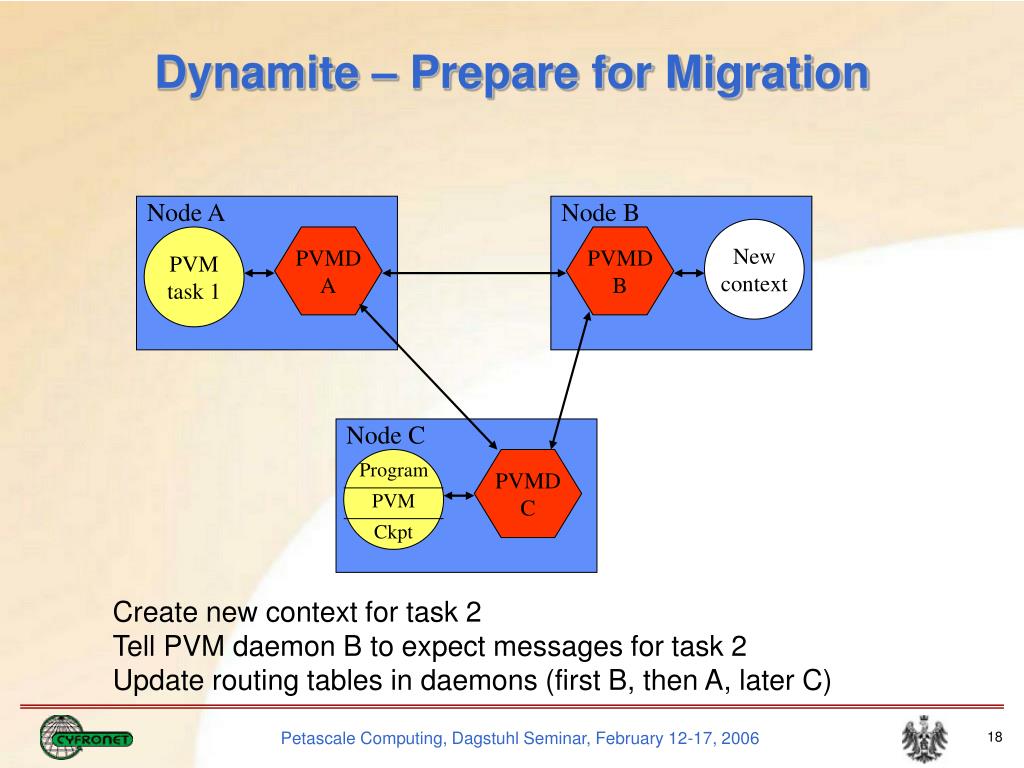 Dynamite – Prepare for Migration

Node A

PVM task 1

PVMD A

Node B

PVMD B

New context

Node C

Program

PVM

Ckpt

PVMD C

Create new context for task 2
Tell PVM daemon B to expect messages for task 2
Update routing tables in daemons (first B, then A, later C)

CYFRONET

Petascale Computing, Dagstuhl Seminar, February 12-17, 2006

18